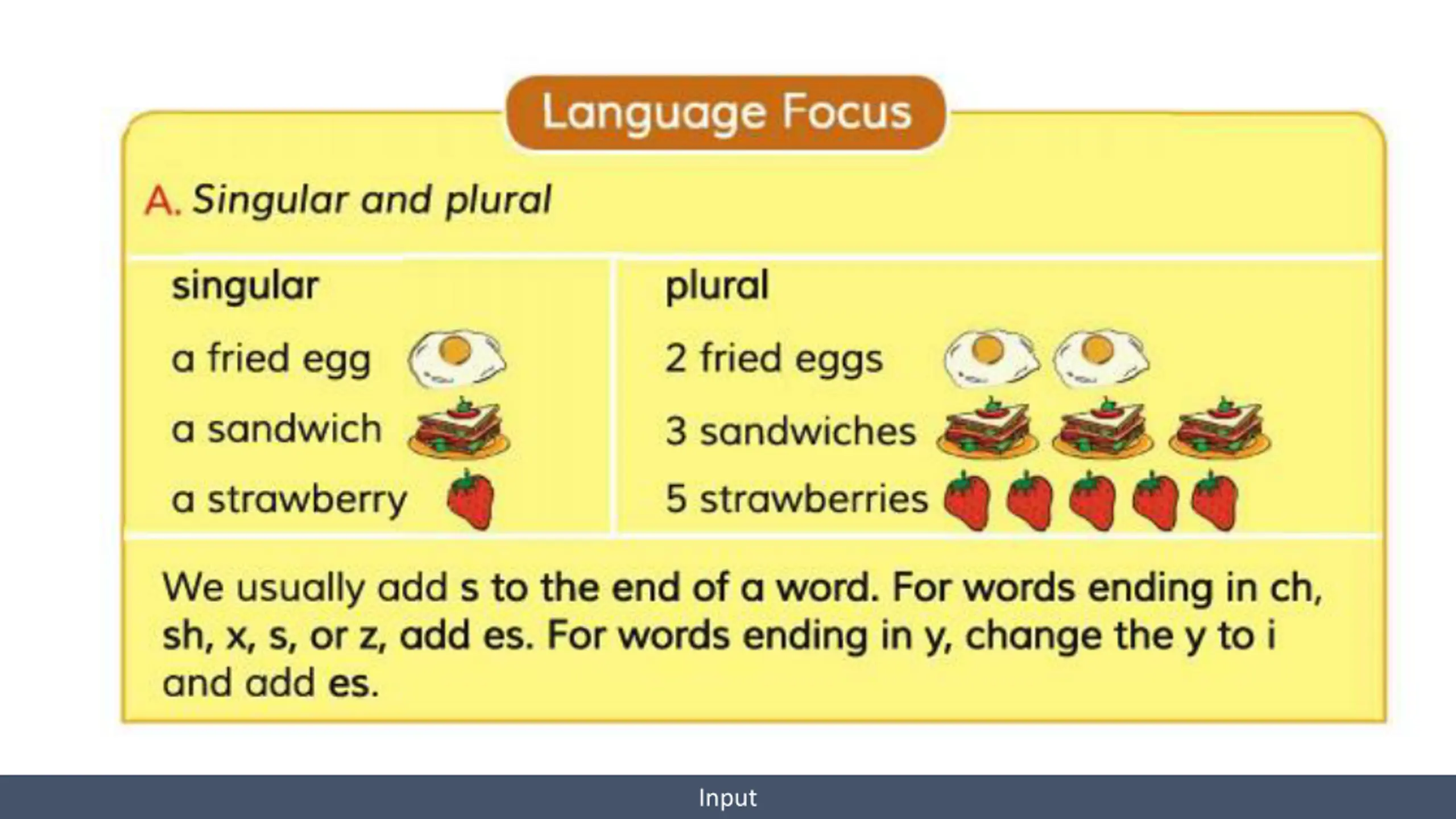 Language Focus

A. Singular and plural

| singular | plural |
|---|---|
| a fried egg | 2 fried eggs |
| a sandwich | 3 sandwiches |
| a strawberry | 5 strawberries |

We usually add s to the end of a word. For words ending in ch, sh, x, s, or z, add es. For words ending in y, change the y to i and add es.

Input